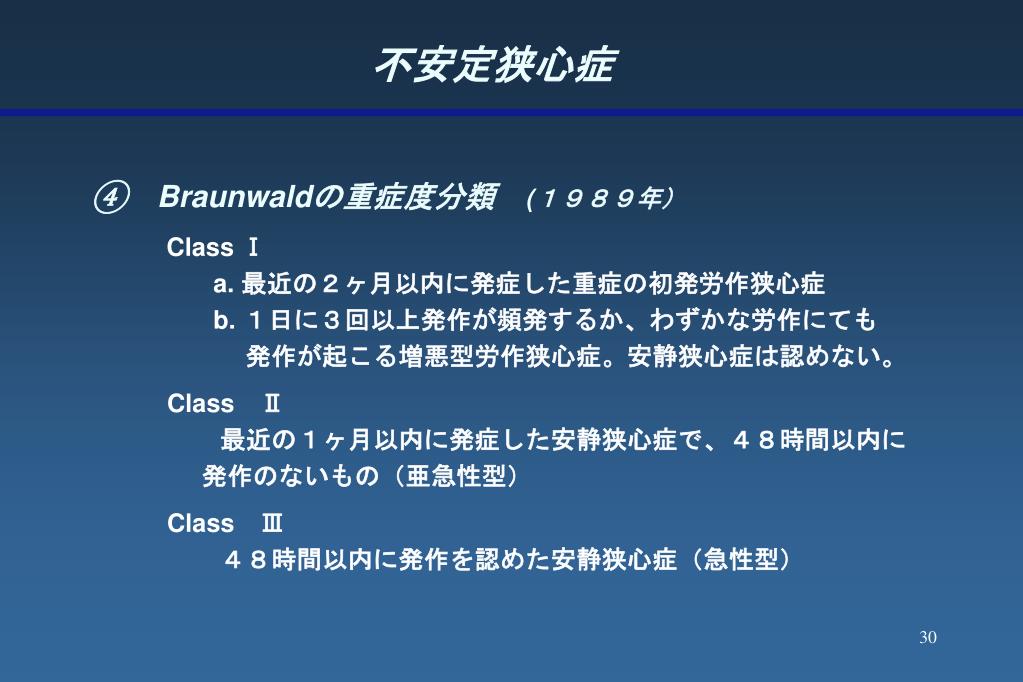 不安定狭心症

④　Braunwaldの重症度分類　（１９８９年）

Class Ⅰ
a. 最近の２ヶ月以内に発症した重症の初発労作狭心症
b. １日に３回以上発作が頻発するか、わずかな労作にても発作が起こる増悪型労作狭心症。安静狭心症は認めない。

Class Ⅱ
最近の１ヶ月以内に発症した安静狭心症で、４８時間以内に発作のないもの（亜急性型）

Class Ⅲ
４８時間以内に発作を認めた安静狭心症（急性型）

30